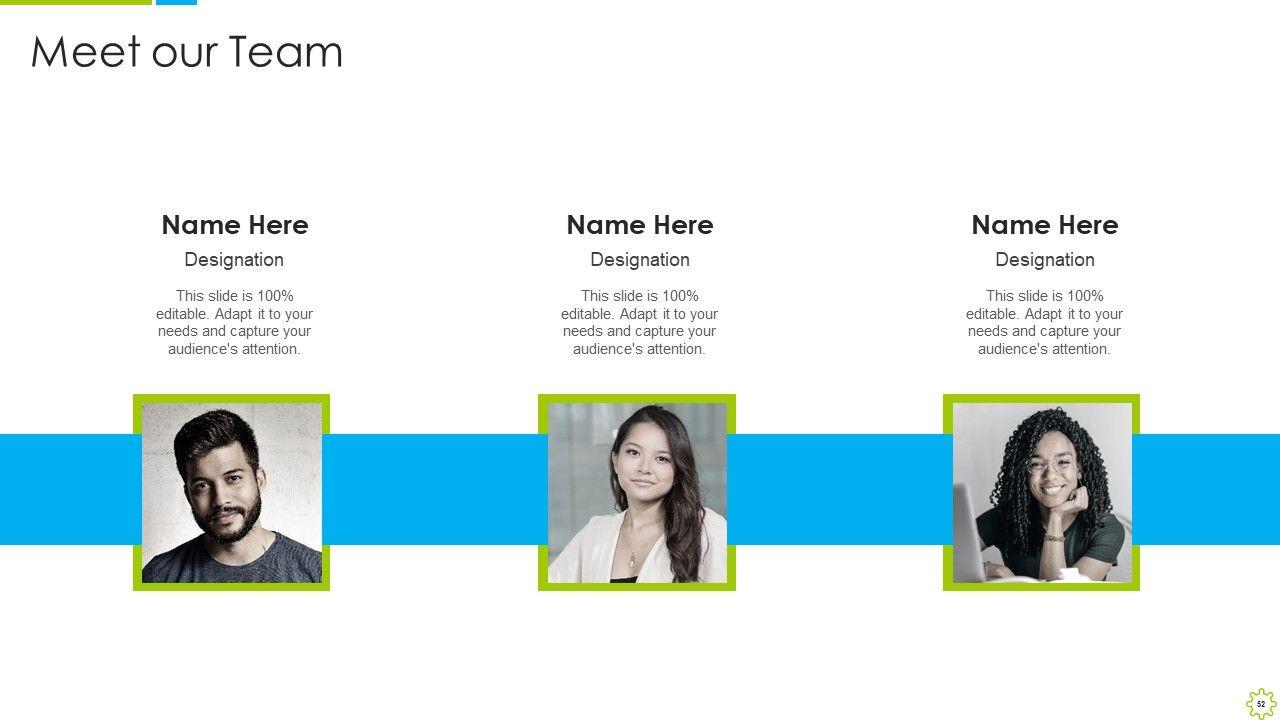 Meet our Team

Name Here

Designation

This slide is 100% editable. Adapt it to your needs and capture your audience's attention.

Name Here

Designation

This slide is 100% editable. Adapt it to your needs and capture your audience's attention.

Name Here

Designation

This slide is 100% editable. Adapt it to your needs and capture your audience's attention.

52